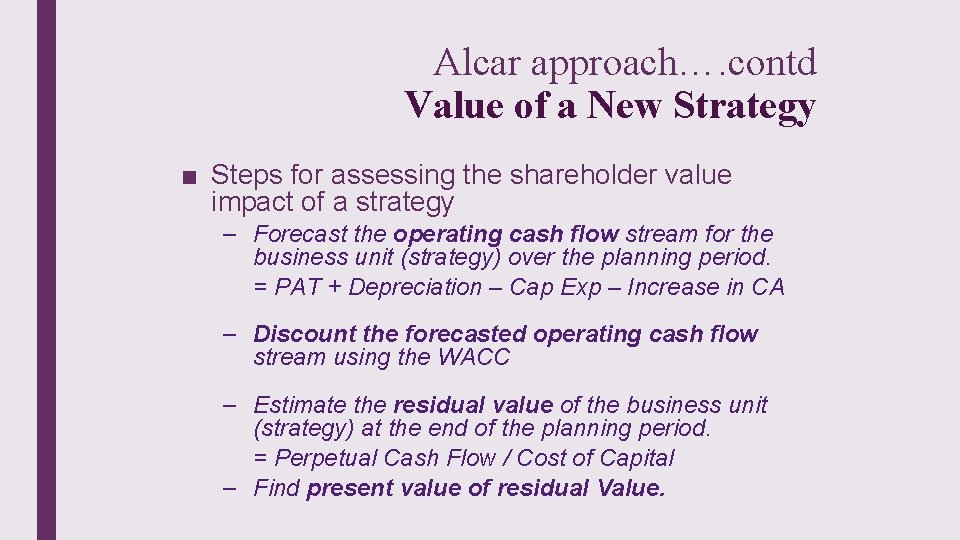 Alcar approach….contd
Value of a New Strategy

■ Steps for assessing the shareholder value impact of a strategy

– Forecast the operating cash flow stream for the business unit (strategy) over the planning period.
= PAT + Depreciation – Cap Exp – Increase in CA

– Discount the forecasted operating cash flow stream using the WACC

– Estimate the residual value of the business unit (strategy) at the end of the planning period.
= Perpetual Cash Flow / Cost of Capital

– Find present value of residual Value.